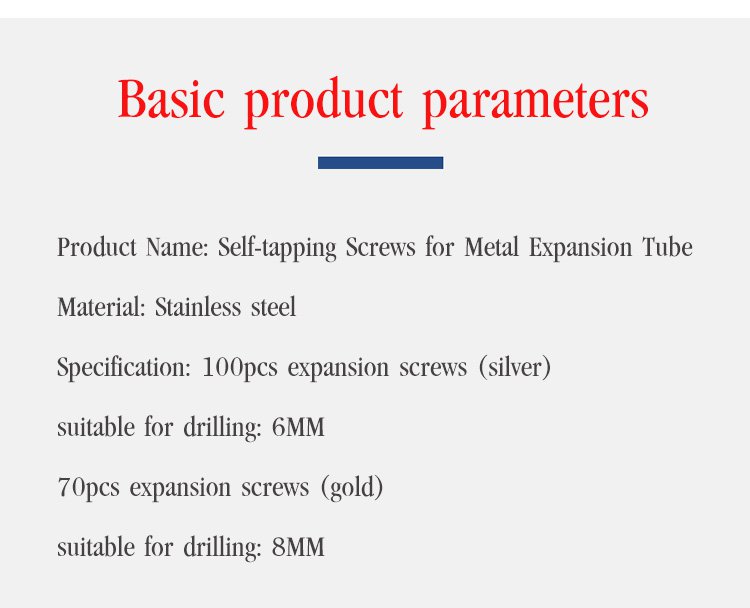 Basic product parameters

Product Name: Self-tapping Screws for Metal Expansion Tube

Material: Stainless steel

Specification: 100pcs expansion screws (silver)

suitable for drilling: 6MM

70pcs expansion screws (gold)

suitable for drilling: 8MM